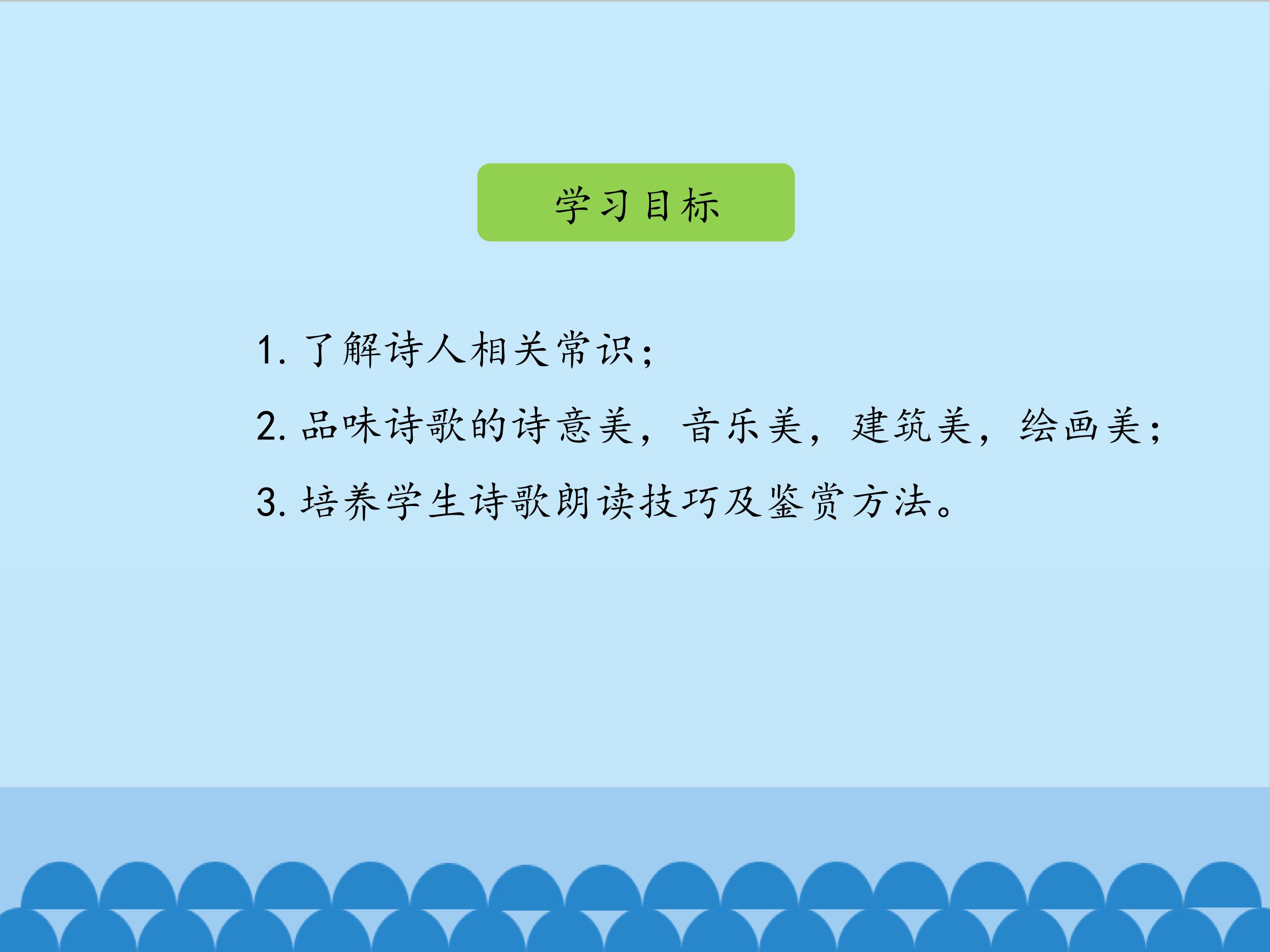 学习目标

1. 了解诗人相关常识；

2. 品味诗歌的诗意美，音乐美，建筑美，绘画美；

3. 培养学生诗歌朗读技巧及鉴赏方法。